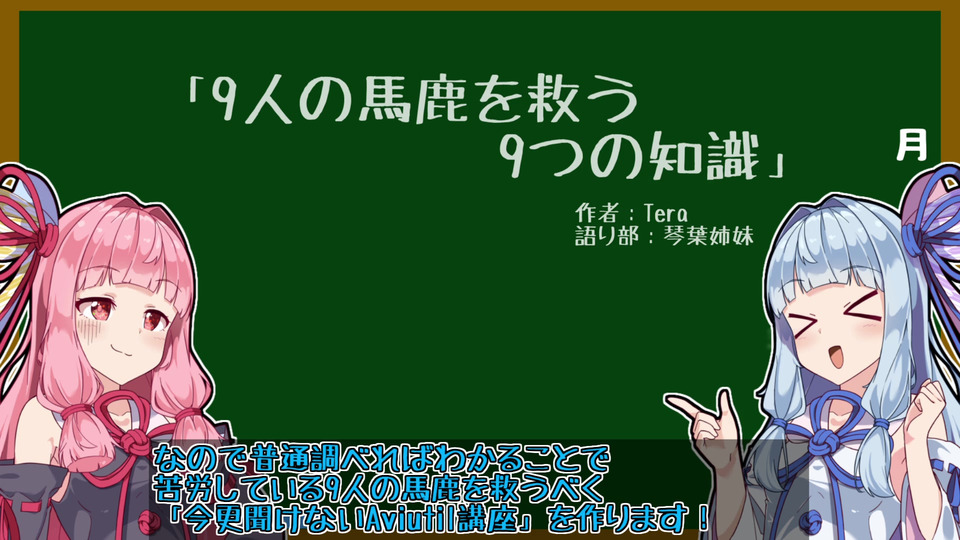 「9人の馬鹿を救う
9つの知識」

月

作者：Tera
語り部：琴葉姉妹

なので普通調べればわかることで
苦労している9人の馬鹿を救うべく
「今更聞けないAviutil講座」を作ります！